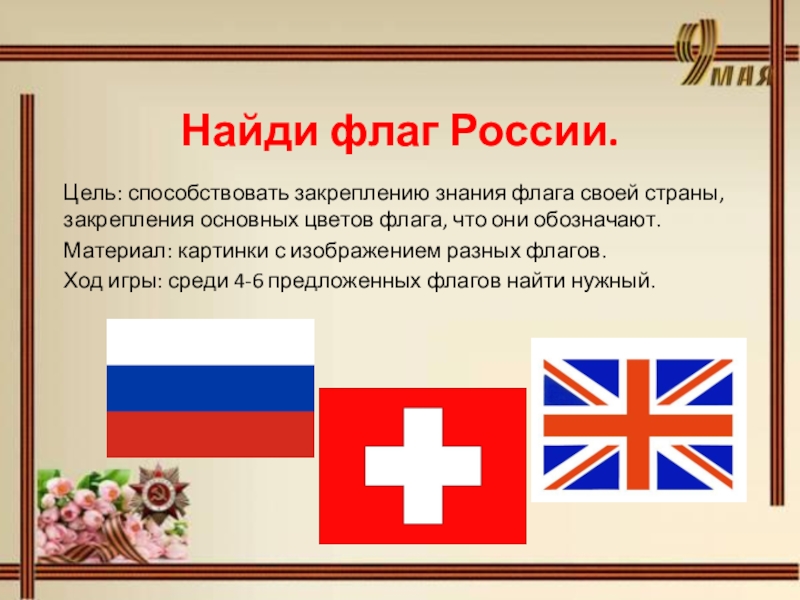 9 МАЯ

Найди флаг России.

Цель: способствовать закреплению знания флага своей страны, закрепления основных цветов флага, что они обозначают.

Материал: картинки с изображением разных флагов.

Ход игры: среди 4-6 предложенных флагов найти нужный.